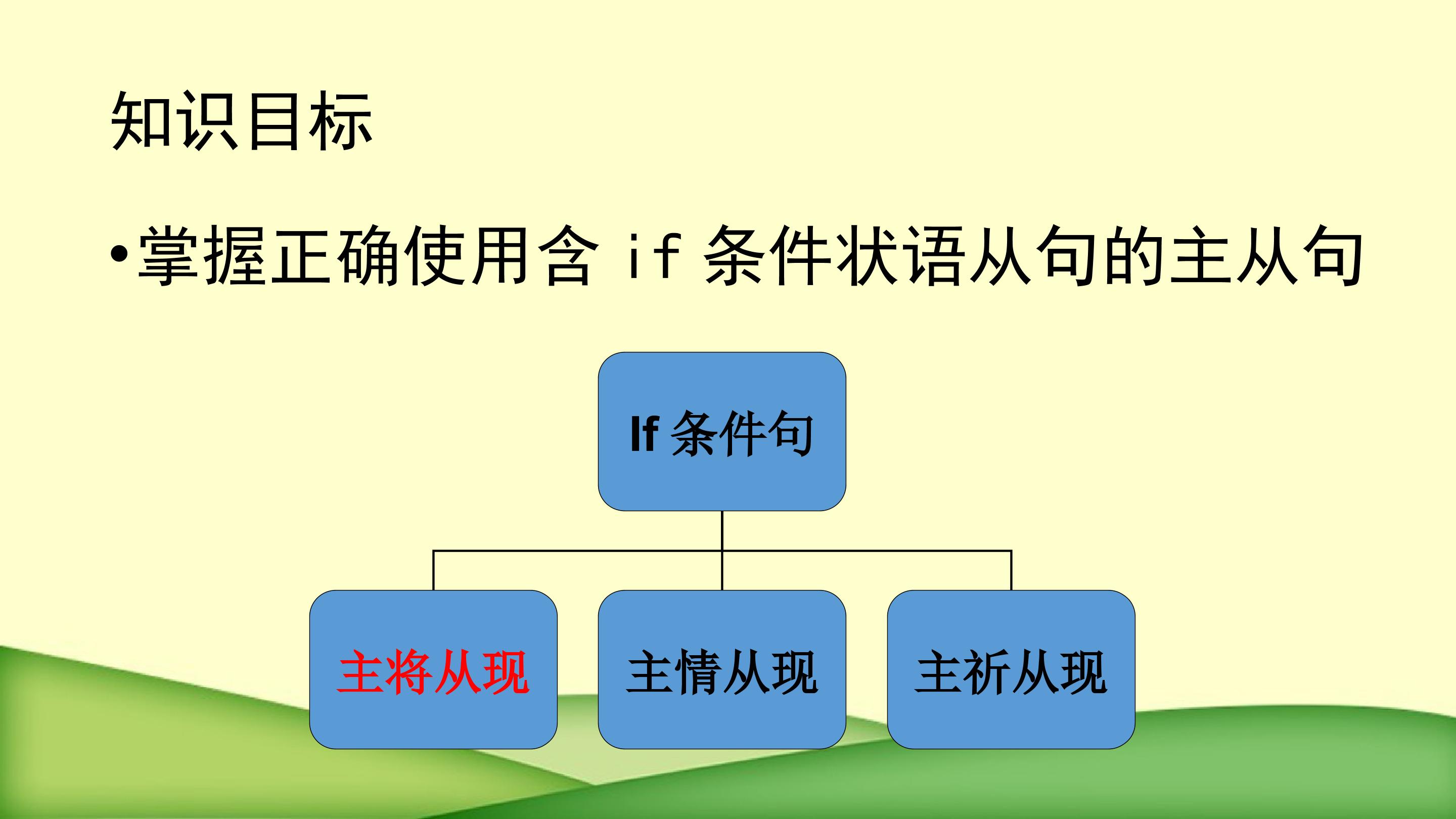 知识目标

• 掌握正确使用含if条件状语从句的主从句

If条件句

主将从现

主情从现

主祈从现